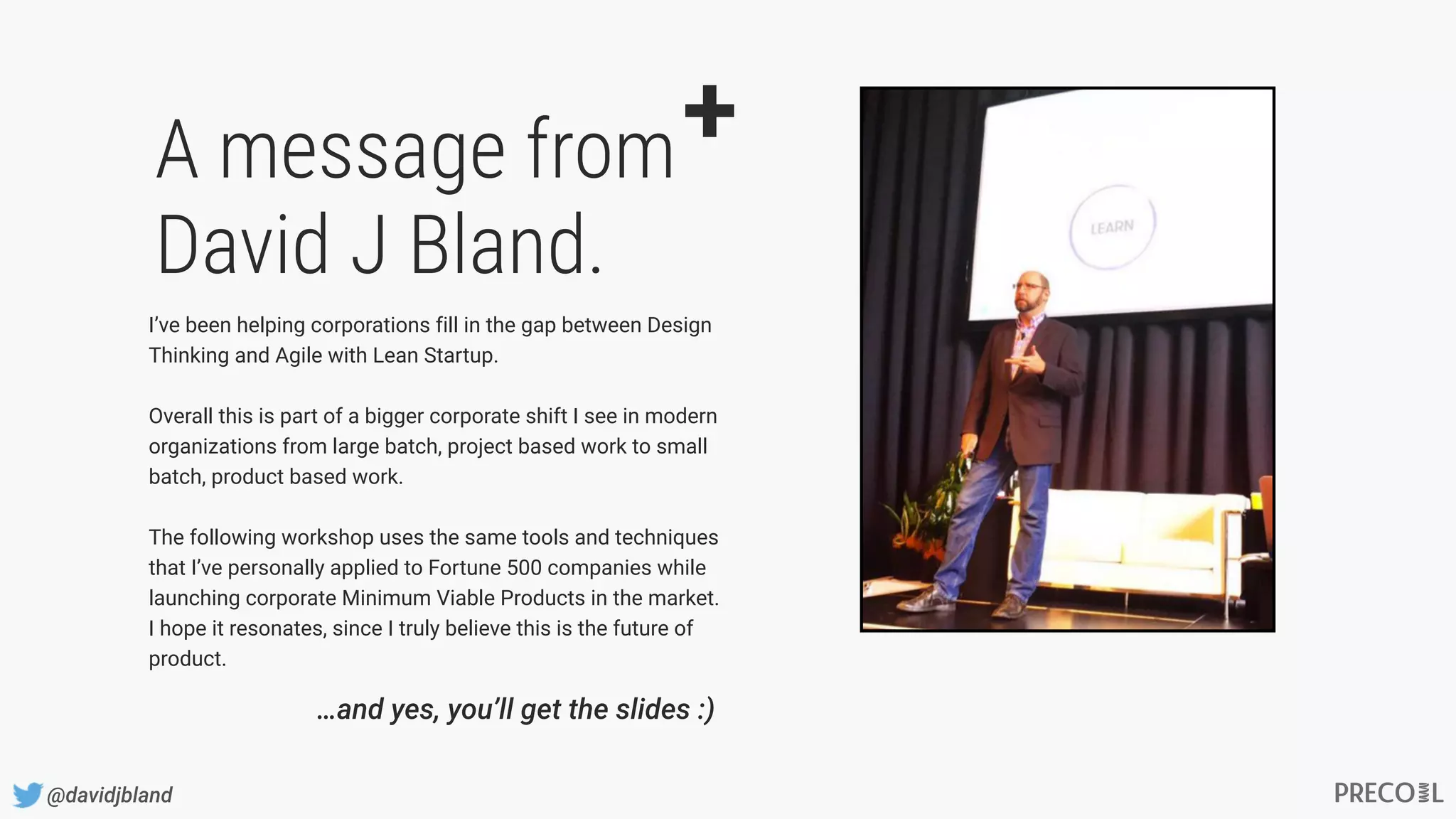 A message from David J Bland.

I've been helping corporations fill in the gap between Design Thinking and Agile with Lean Startup.

Overall this is part of a bigger corporate shift I see in modern organizations from large batch, project based work to small batch, product based work.

The following workshop uses the same tools and techniques that I've personally applied to Fortune 500 companies while launching corporate Minimum Viable Products in the market. I hope it resonates, since I truly believe this is the future of product.

...and yes, you'll get the slides :)

LEARN

@davidjbland

PRECOIL